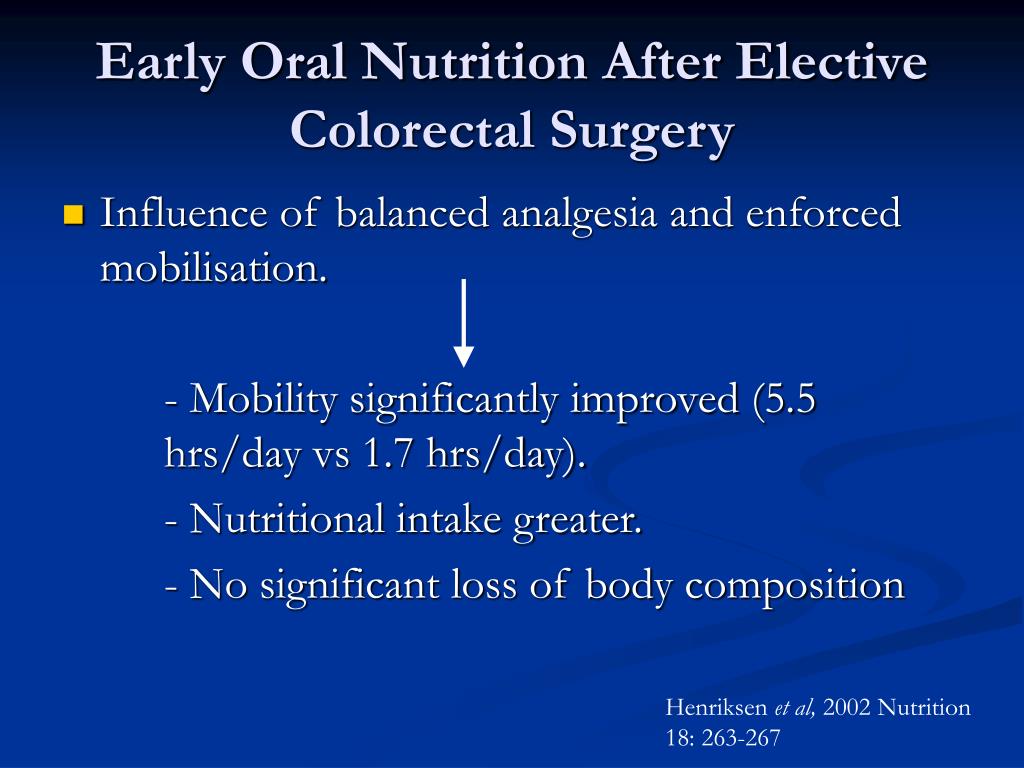 Early Oral Nutrition After Elective Colorectal Surgery

Influence of balanced analgesia and enforced mobilisation.

- Mobility significantly improved (5.5 hrs/day vs 1.7 hrs/day).

- Nutritional intake greater.

- No significant loss of body composition

Henriksen et al, 2002 Nutrition 18: 263-267